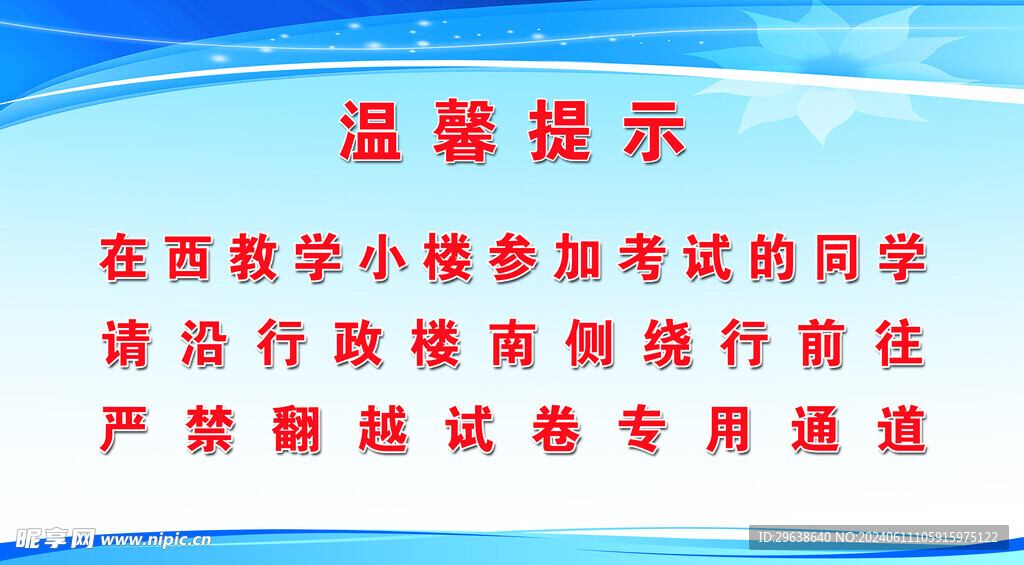 温馨提示

在西教学小楼参加考试的同学
请沿行政楼南侧绕行前往
严禁翻越试卷专用通道

昵享网 www.nipic.cn

ID:29638640 NO:20240611105915975122